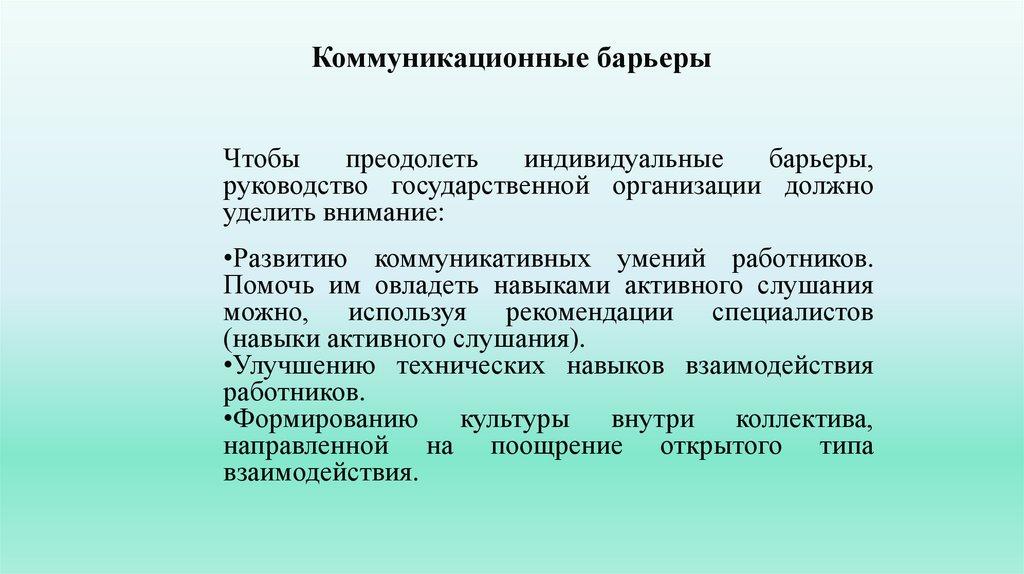 Коммуникационные барьеры

Чтобы преодолеть индивидуальные барьеры, руководство государственной организации должно уделить внимание:

•Развитию коммуникативных умений работников. Помочь им овладеть навыками активного слушания можно, используя рекомендации специалистов (навыки активного слушания).
•Улучшению технических навыков взаимодействия работников.
•Формированию культуры внутри коллектива, направленной на поощрение открытого типа взаимодействия.